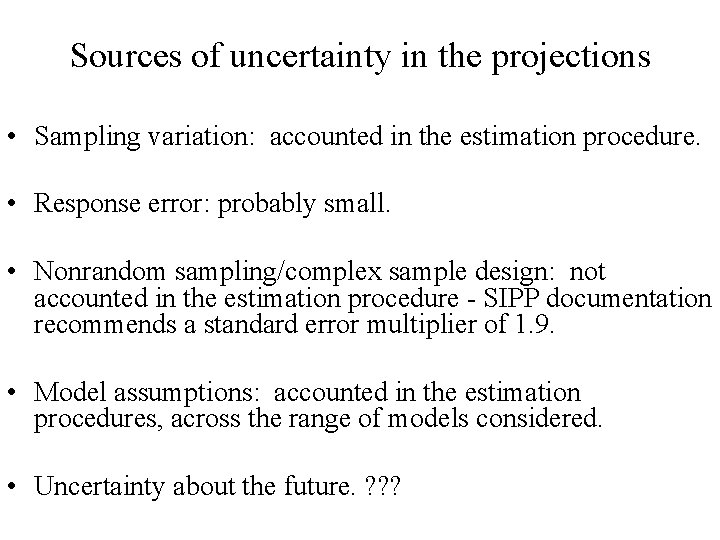 Sources of uncertainty in the projections

• Sampling variation: accounted in the estimation procedure.

• Response error: probably small.

• Nonrandom sampling/complex sample design: not accounted in the estimation procedure - SIPP documentation recommends a standard error multiplier of 1.9.

• Model assumptions: accounted in the estimation procedures, across the range of models considered.

• Uncertainty about the future. ???